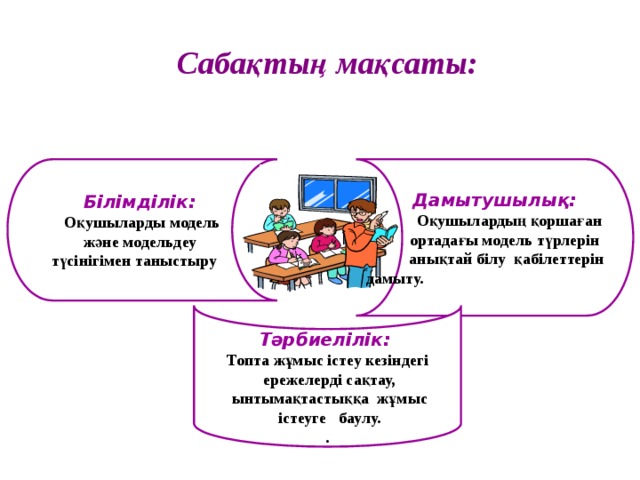 Сабақтың мақсаты:

Білімділік:
Оқушыларды модель және модельдеу түсінігімен таныстыру

Дамытушылық:
Оқушылардың қоршаған ортадағы модель түрлерін анықтай білу қабілеттерін дамыту.

Тәрбиелілік:
Топта жұмыс істеу кезіндегі ережелерді сақтау, ынтымақтастыққа жұмыс істеуге баулу.
.